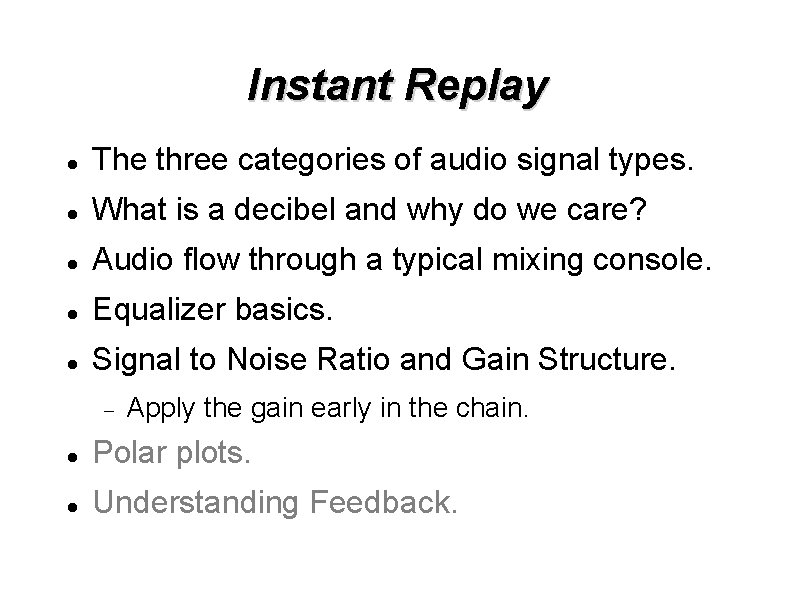 Instant Replay

- The three categories of audio signal types.
- What is a decibel and why do we care?
- Audio flow through a typical mixing console.
- Equalizer basics.
- Signal to Noise Ratio and Gain Structure.
  - Apply the gain early in the chain.
- Polar plots.
- Understanding Feedback.